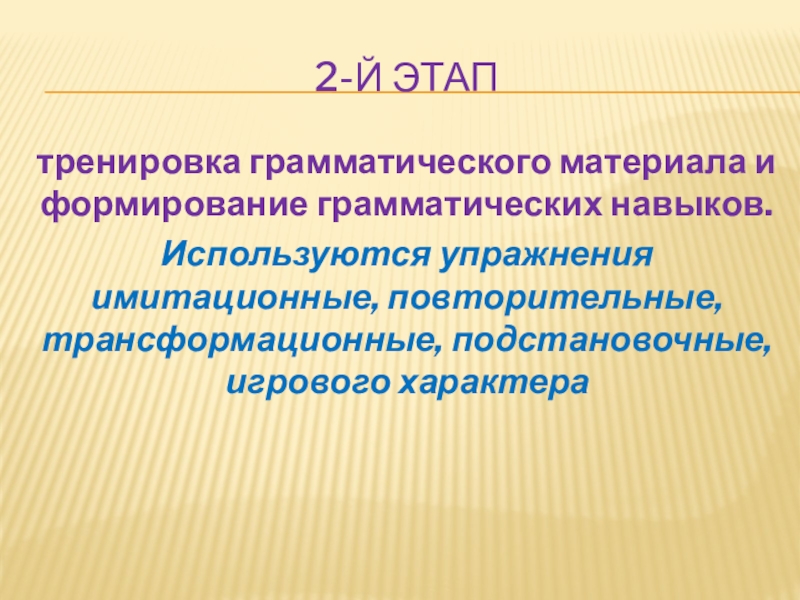 2-Й ЭТАП

тренировка грамматического материала и формирование грамматических навыков.

Используются упражнения имитационные, повторительные, трансформационные, подстановочные, игрового характера